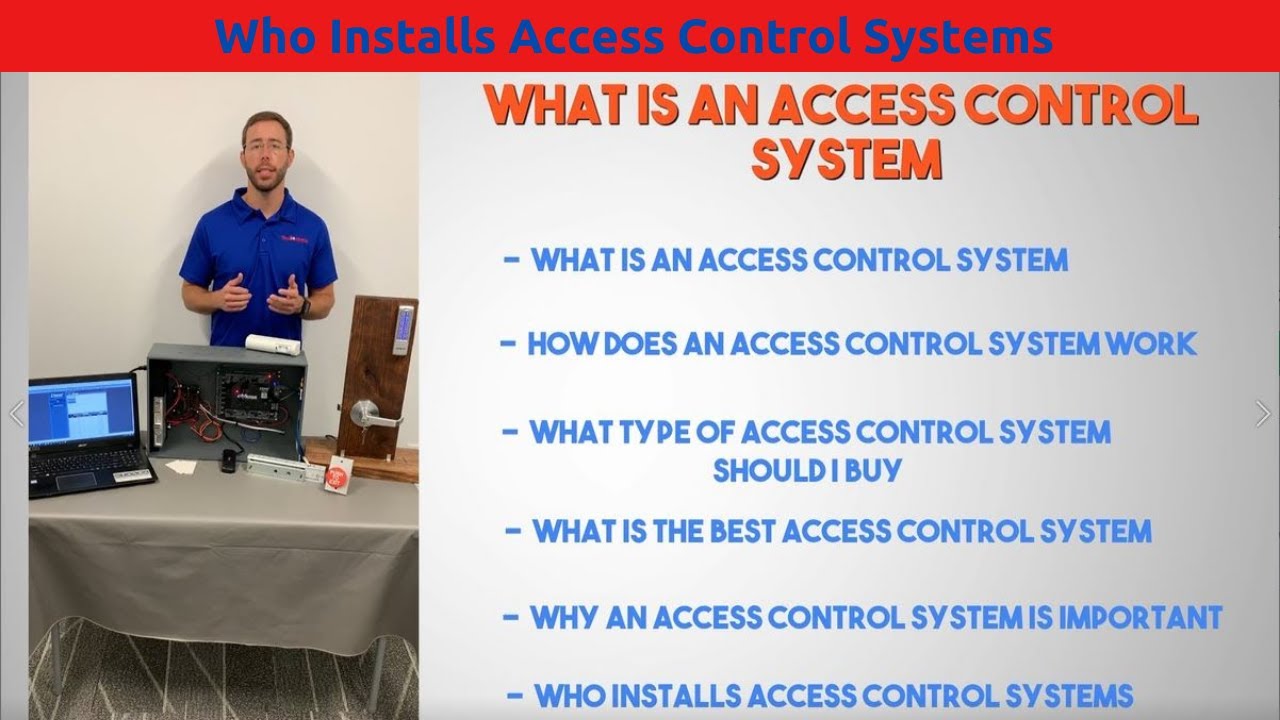 Who Installs Access Control Systems

WHAT IS AN ACCESS CONTROL SYSTEM

- WHAT IS AN ACCESS CONTROL SYSTEM

- HOW DOES AN ACCESS CONTROL SYSTEM WORK

- WHAT TYPE OF ACCESS CONTROL SYSTEM SHOULD I BUY

- WHAT IS THE BEST ACCESS CONTROL SYSTEM

- WHY AN ACCESS CONTROL SYSTEM IS IMPORTANT

- WHO INSTALLS ACCESS CONTROL SYSTEMS